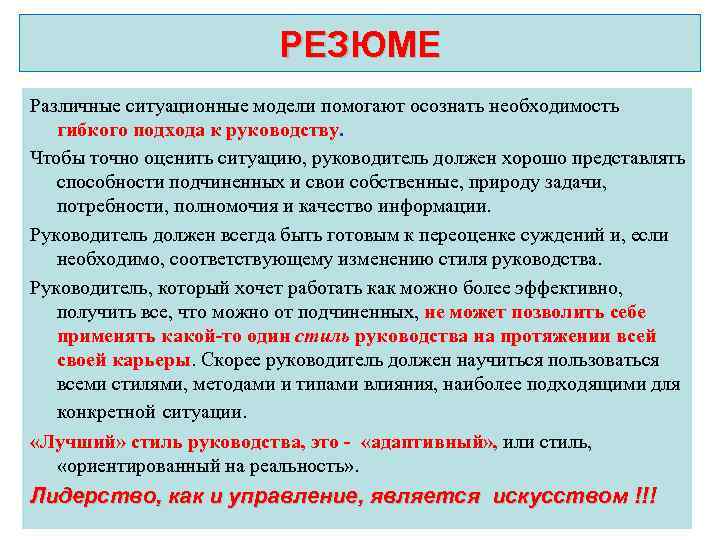 РЕЗЮМЕ

Различные ситуационные модели помогают осознать необходимость гибкого подхода к руководству.

Чтобы точно оценить ситуацию, руководитель должен хорошо представлять способности подчиненных и свои собственные, природу задачи, потребности, полномочия и качество информации.

Руководитель должен всегда быть готовым к переоценке суждений и, если необходимо, соответствующему изменению стиля руководства.

Руководитель, который хочет работать как можно более эффективно, получить все, что можно от подчиненных, не может позволить себе применять какой-то один стиль руководства на протяжении всей своей карьеры. Скорее руководитель должен научиться пользоваться всеми стилями, методами и типами влияния, наиболее подходящими для конкретной ситуации.

«Лучший» стиль руководства, это - «адаптивный», или стиль, «ориентированный на реальность».

Лидерство, как и управление, является искусством !!!